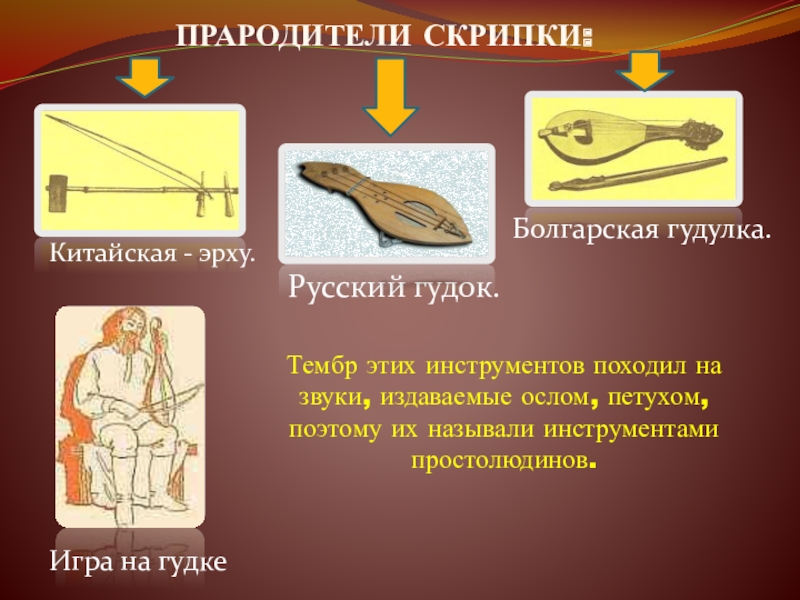 ПРАРОДИТЕЛИ СКРИПКИ:

Китайская - эрху.

Русский гудок.

Болгарская гудулка.

Тембр этих инструментов походил на звуки, издаваемые ослом, петухом, поэтому их называли инструментами простолюдинов.

Игра на гудке